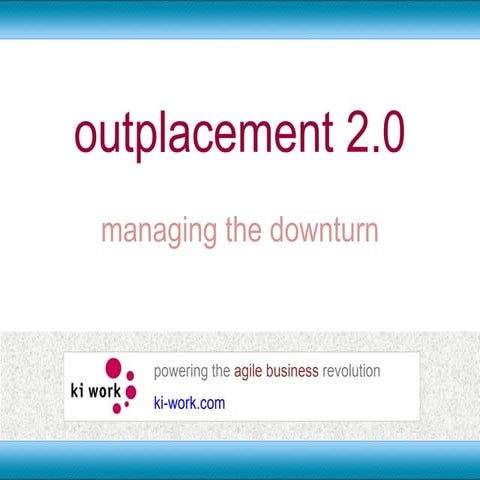 outplacement 2.0

managing the downturn

ki work

powering the agile business revolution

ki-work.com